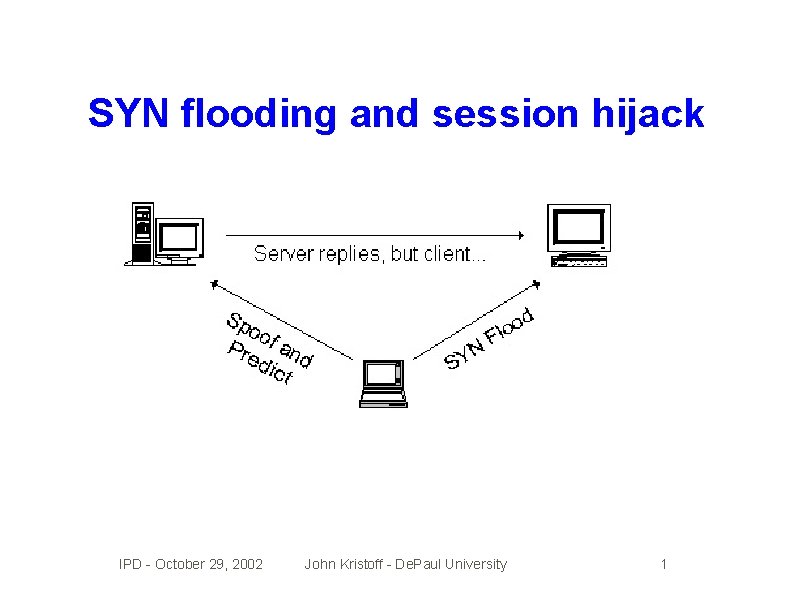 SYN flooding and session hijack

Server replies, but client...

Spoof and Predict

SYN Flood

IPD - October 29, 2002 John Kristoff - DePaul University 1